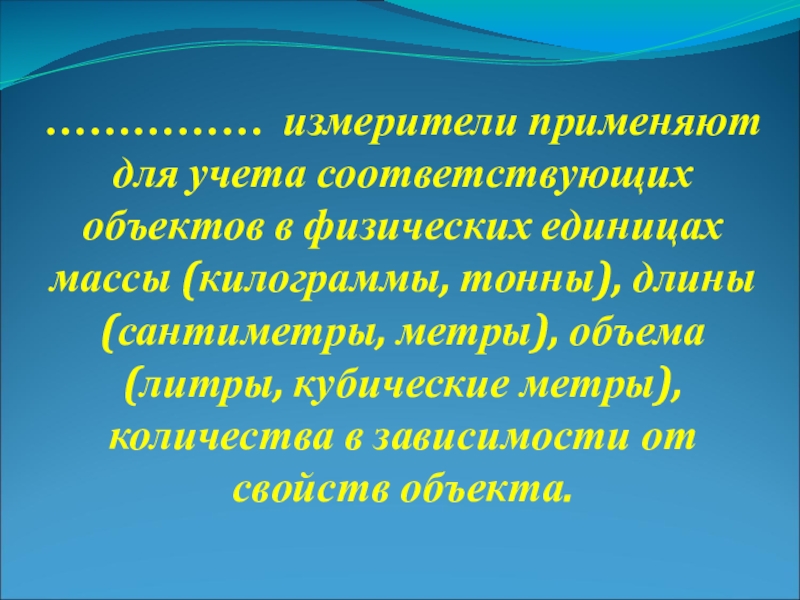 …………… измерители применяют для учета соответствующих объектов в физических единицах массы (килограммы, тонны), длины (сантиметры, метры), объема (литры, кубические метры), количества в зависимости от свойств объекта.